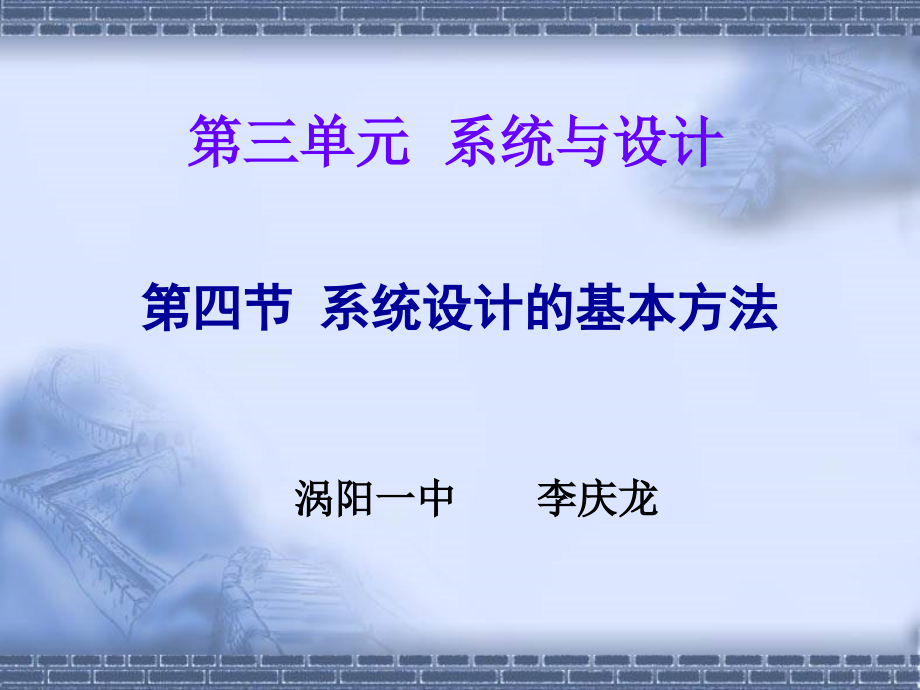 第三单元 系统与设计

第四节 系统设计的基本方法

涡阳一中 李庆龙